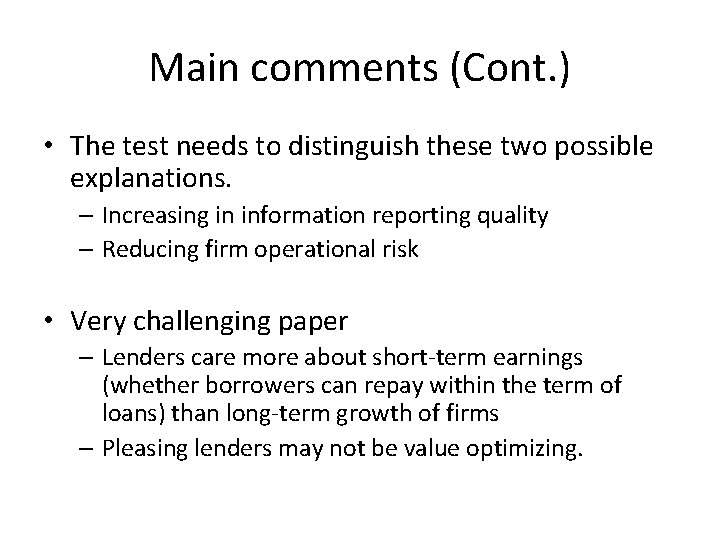 Main comments (Cont.)

• The test needs to distinguish these two possible explanations.
 – Increasing in information reporting quality
 – Reducing firm operational risk

• Very challenging paper
 – Lenders care more about short-term earnings (whether borrowers can repay within the term of loans) than long-term growth of firms
 – Pleasing lenders may not be value optimizing.